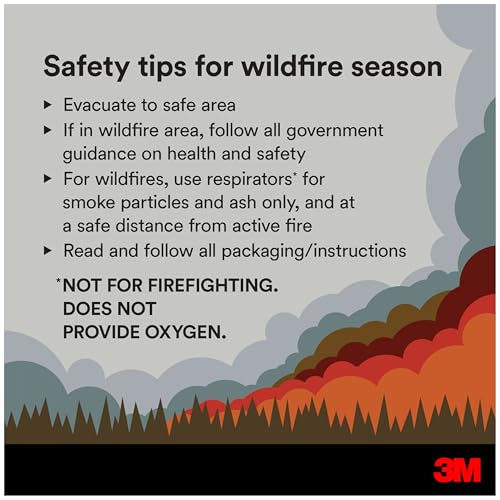 Safety tips for wildfire season

▸ Evacuate to safe area
▸ If in wildfire area, follow all government guidance on health and safety
▸ For wildfires, use respirators* for smoke particles and ash only, and at a safe distance from active fire
▸ Read and follow all packaging/instructions

*NOT FOR FIREFIGHTING. DOES NOT PROVIDE OXYGEN.

3M